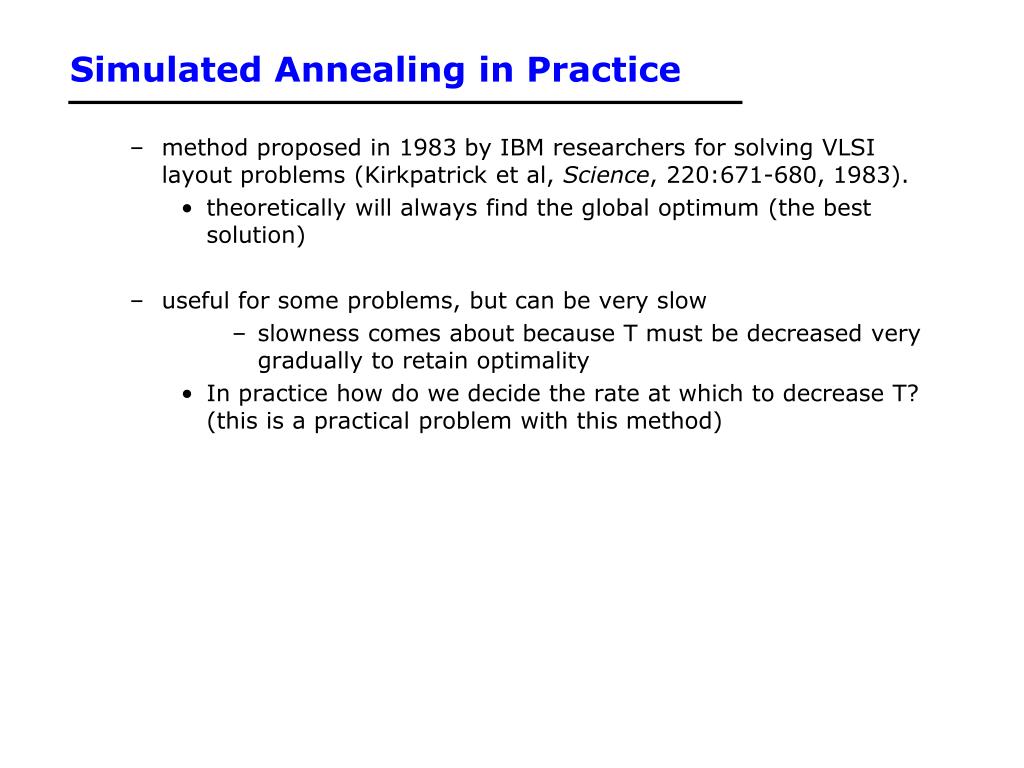 Simulated Annealing in Practice

– method proposed in 1983 by IBM researchers for solving VLSI layout problems (Kirkpatrick et al, Science, 220:671-680, 1983).
• theoretically will always find the global optimum (the best solution)

– useful for some problems, but can be very slow
– slowness comes about because T must be decreased very gradually to retain optimality
• In practice how do we decide the rate at which to decrease T? (this is a practical problem with this method)